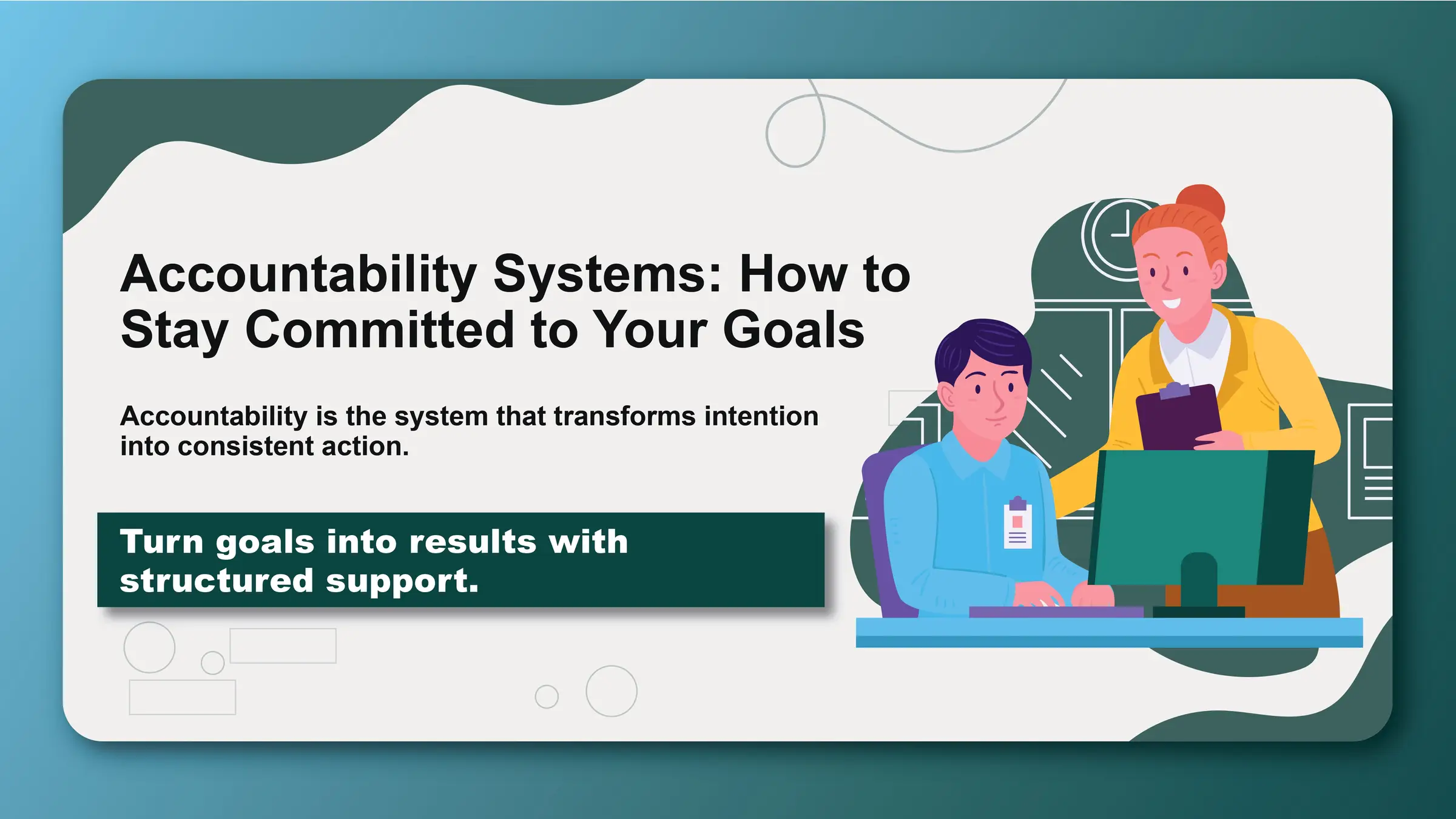 Accountability Systems: How to Stay Committed to Your Goals

Accountability is the system that transforms intention into consistent action.

Turn goals into results with structured support.